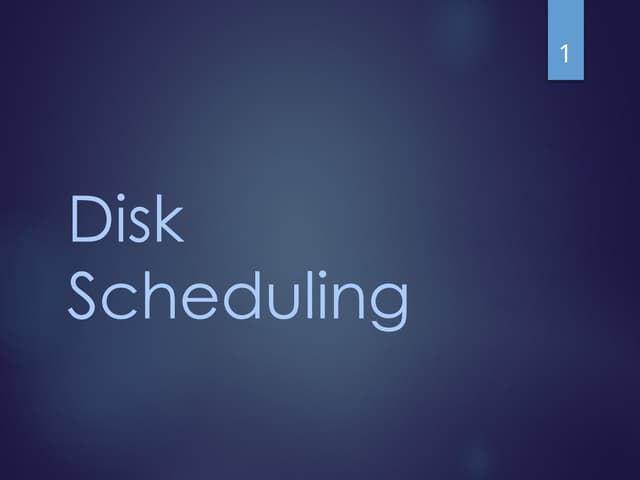 1

Disk Scheduling